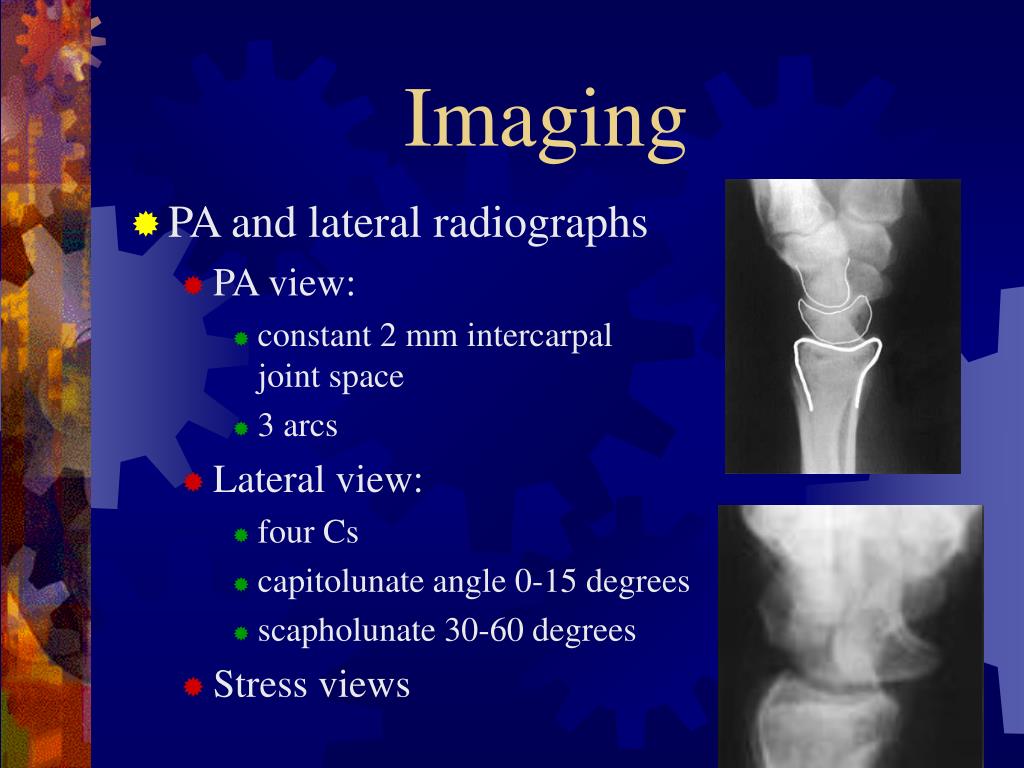 Imaging

PA and lateral radiographs

PA view:

constant 2 mm intercarpal joint space

3 arcs

Lateral view:

four Cs

capitolunate angle 0-15 degrees

scapholunate 30-60 degrees

Stress views